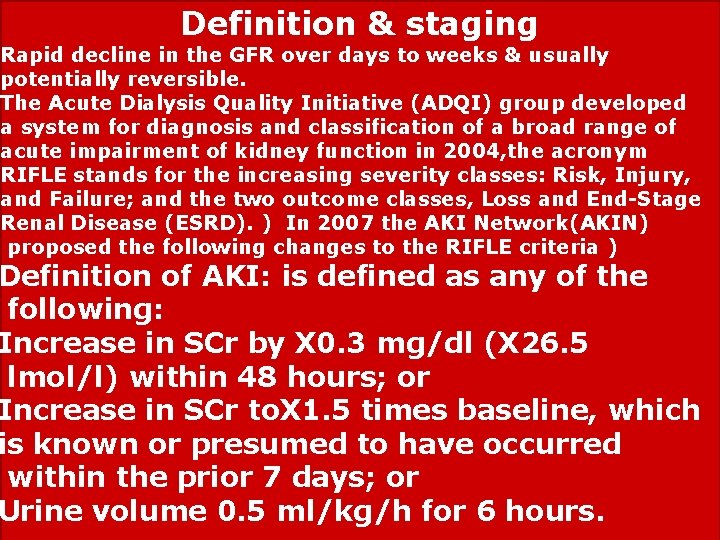 Definition & staging

Rapid decline in the GFR over days to weeks & usually potentially reversible.

The Acute Dialysis Quality Initiative (ADQI) group developed a system for diagnosis and classification of a broad range of acute impairment of kidney function in 2004,the acronym RIFLE stands for the increasing severity classes: Risk, Injury, and Failure; and the two outcome classes, Loss and End-Stage Renal Disease (ESRD). ) In 2007 the AKI Network(AKIN) proposed the following changes to the RIFLE criteria )

Definition of AKI: is defined as any of the following:

Increase in SCr by X0.3 mg/dl (X26.5 lmol/l) within 48 hours; or

Increase in SCr toX1.5 times baseline, which is known or presumed to have occurred within the prior 7 days; or

Urine volume 0.5 ml/kg/h for 6 hours.